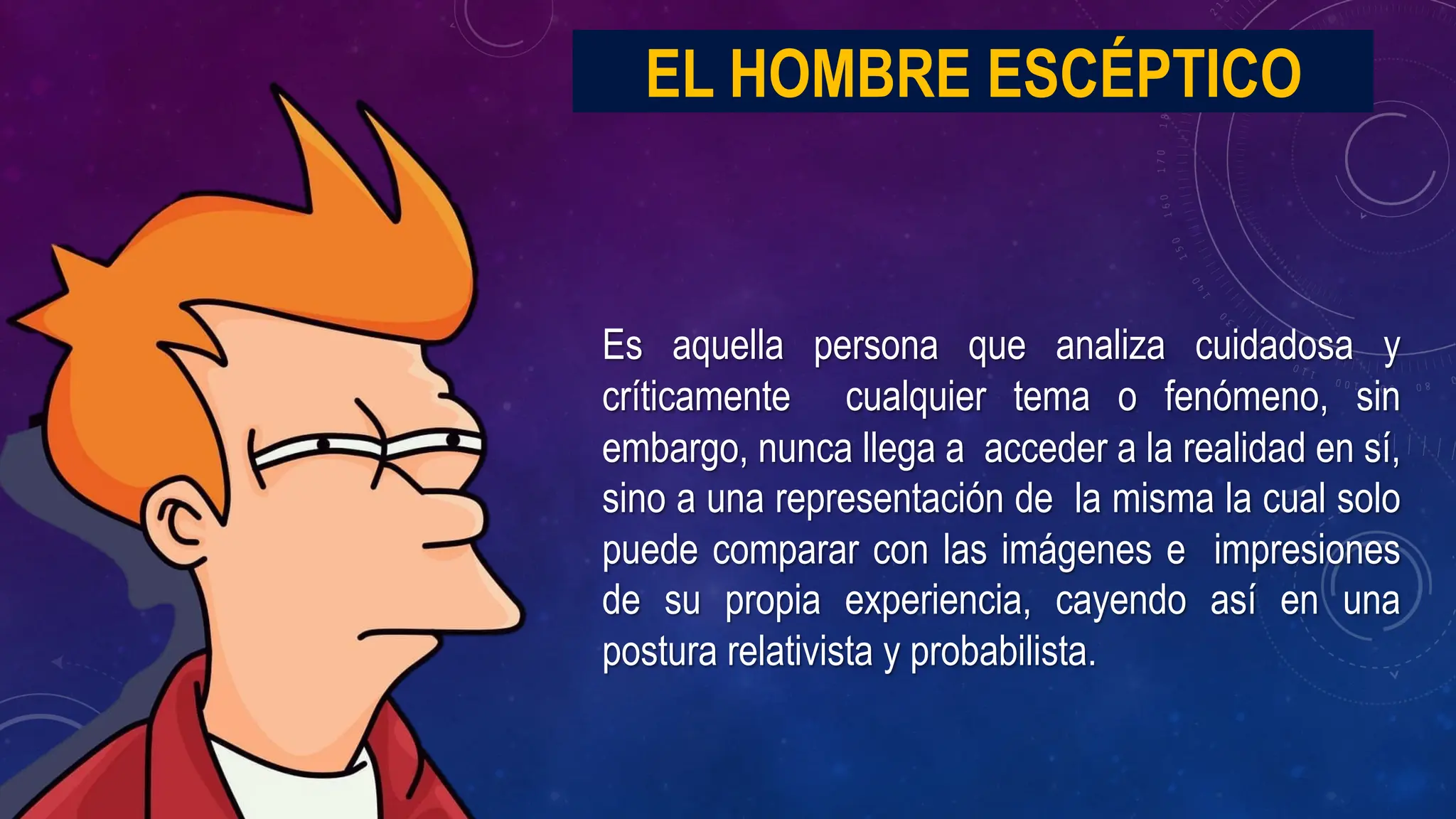 EL HOMBRE ESCÉPTICO

Es aquella persona que analiza cuidadosa y críticamente cualquier tema o fenómeno, sin embargo, nunca llega a acceder a la realidad en sí, sino a una representación de la misma la cual solo puede comparar con las imágenes e impresiones de su propia experiencia, cayendo así en una postura relativista y probabilista.